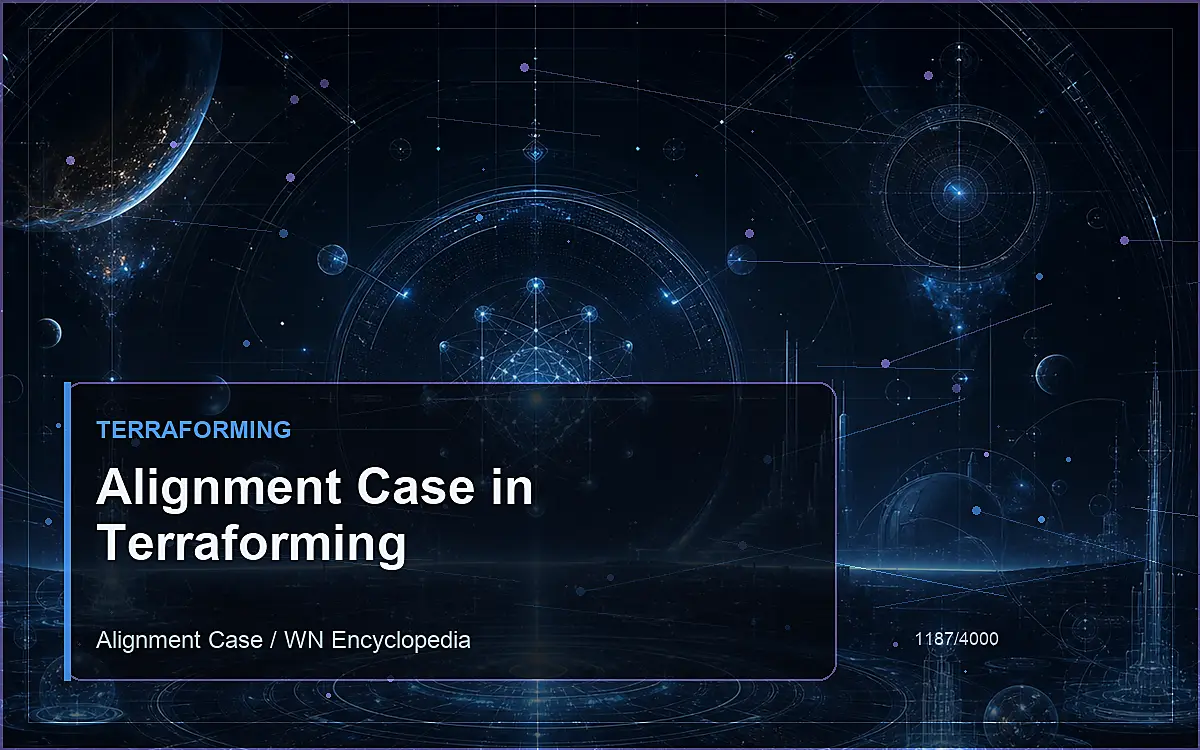 TERRAFORMING

Alignment Case in Terraforming

Alignment Case / WN Encyclopedia

1187/4000